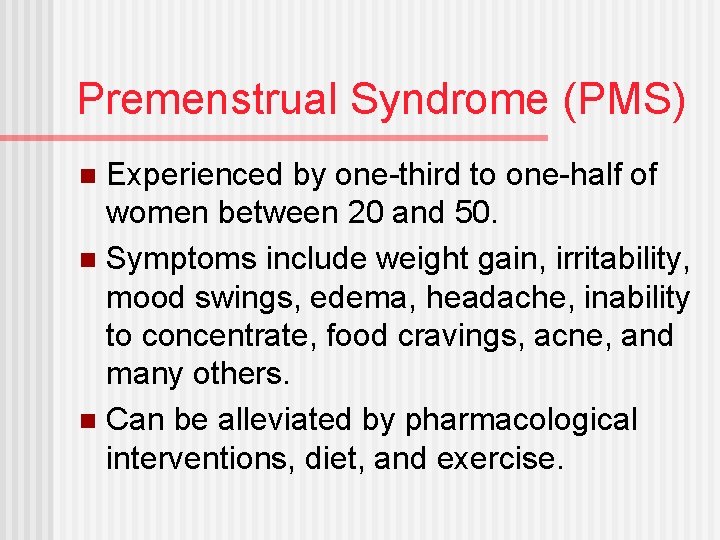 Premenstrual Syndrome (PMS)

- Experienced by one-third to one-half of women between 20 and 50.
- Symptoms include weight gain, irritability, mood swings, edema, headache, inability to concentrate, food cravings, acne, and many others.
- Can be alleviated by pharmacological interventions, diet, and exercise.